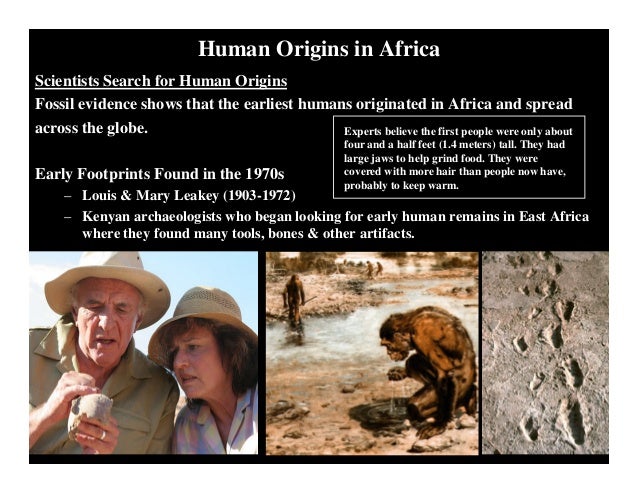 Human Origins in Africa

Scientists Search for Human Origins

Fossil evidence shows that the earliest humans originated in Africa and spread across the globe.

Experts believe the first people were only about four and a half feet (1.4 meters) tall. They had large jaws to help grind food. They were covered with more hair than people now have, probably to keep warm.

Early Footprints Found in the 1970s

– Louis & Mary Leakey (1903-1972)

– Kenyan archaeologists who began looking for early human remains in East Africa where they found many tools, bones & other artifacts.